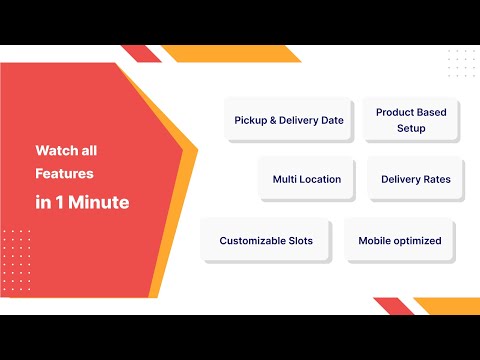 Watch all Features
in 1 Minute

Pickup & Delivery Date

Product Based Setup

Multi Location

Delivery Rates

Customizable Slots

Mobile optimized